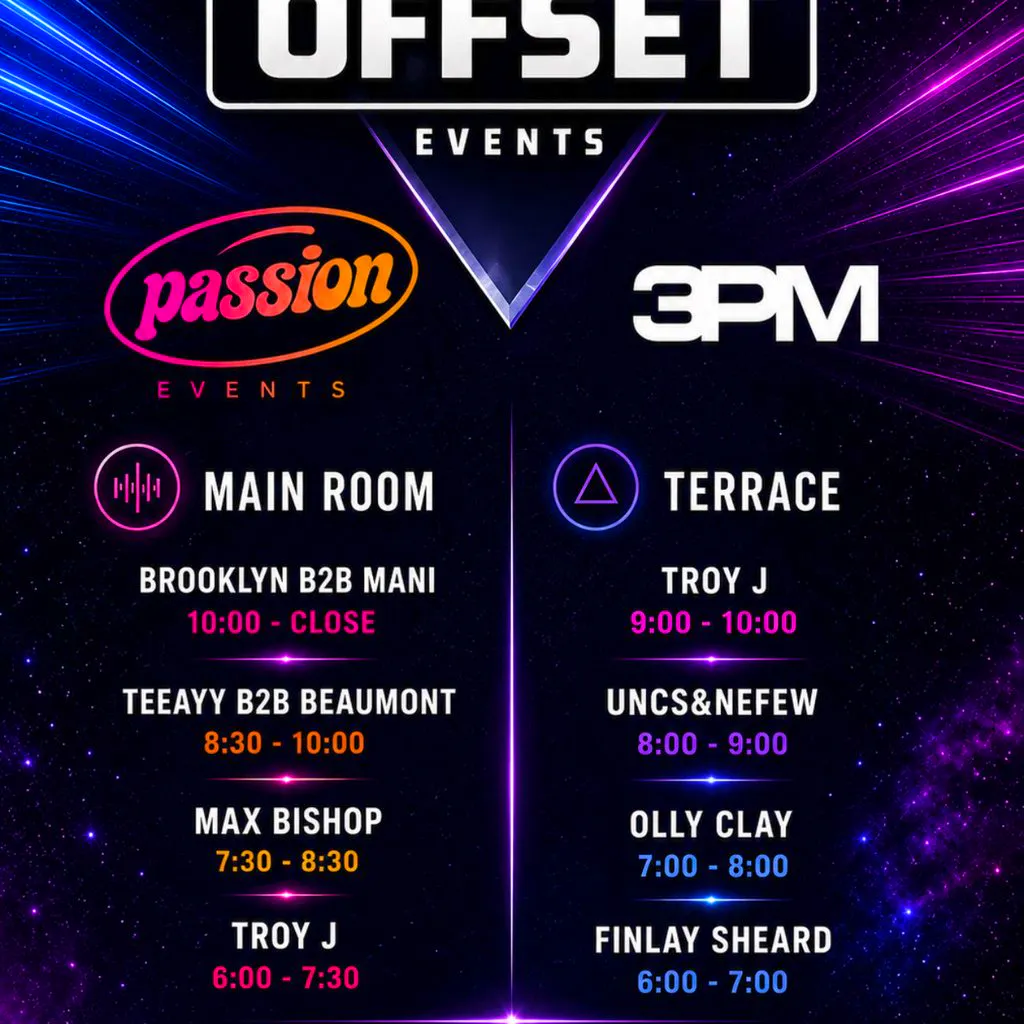 OFFSET
EVENTS

passion
EVENTS

3PM

MAIN ROOM

BROOKLYN B2B MANI
10:00 - CLOSE

TEEAYY B2B BEAUMONT
8:30 - 10:00

MAX BISHOP
7:30 - 8:30

TROY J
6:00 - 7:30

TERRACE

TROY J
9:00 - 10:00

UNCS&NEFEW
8:00 - 9:00

OLLY CLAY
7:00 - 8:00

FINLAY SHEARD
6:00 - 7:00